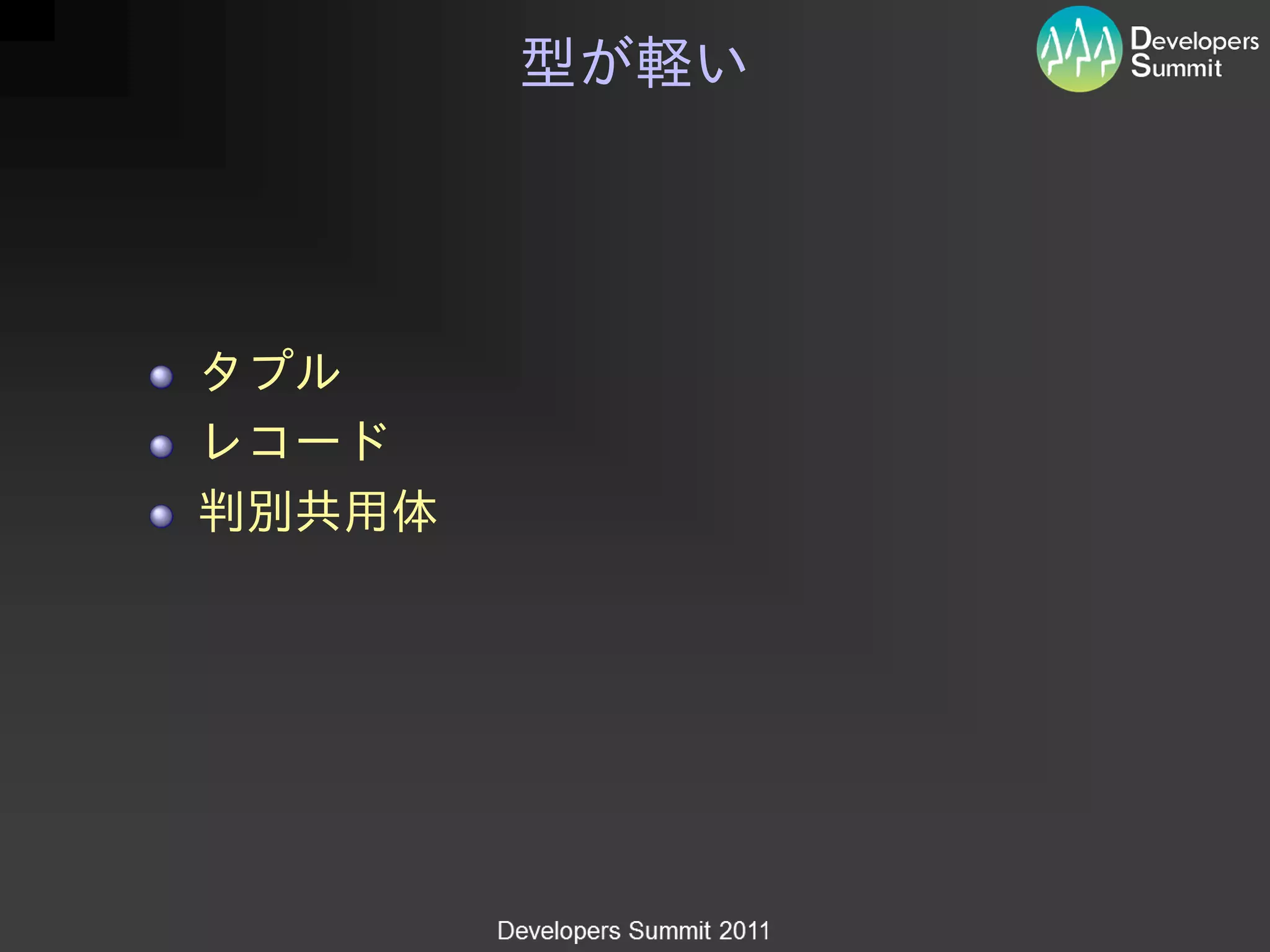 型が軽い

Developers Summit

- タプル
- レコード
- 判別共用体

Developers Summit 2011